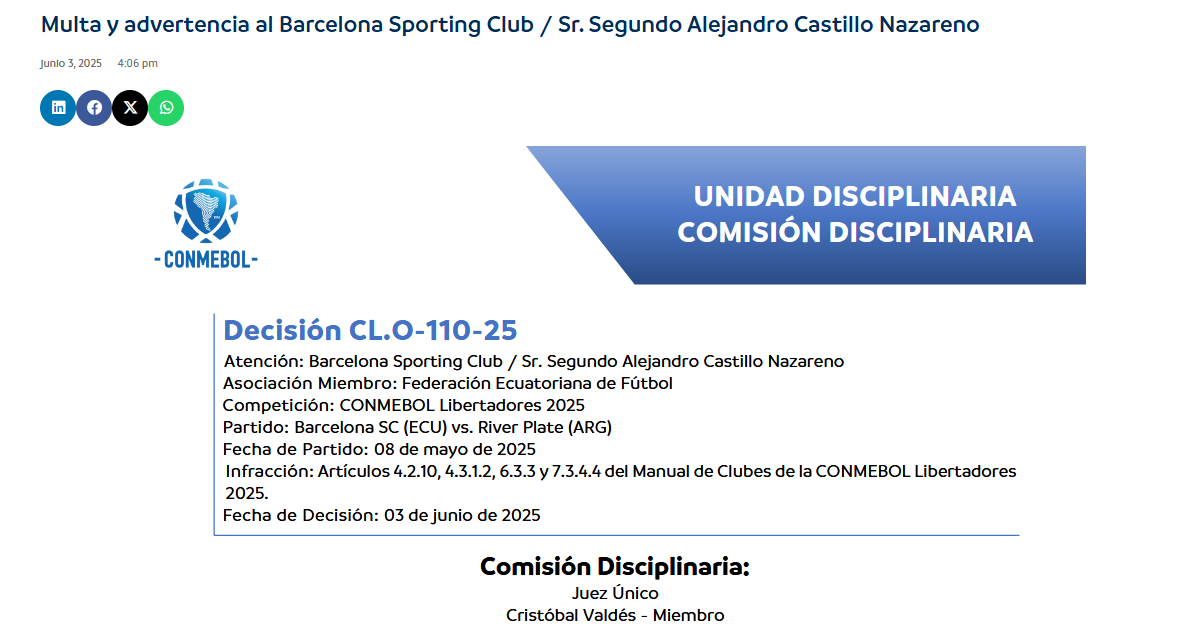 Multa y advertencia al Barcelona Sporting Club / Sr. Segundo Alejandro Castillo Nazareno

Junio 3, 2025 4:06 pm

-CONMEBOL-

UNIDAD DISCIPLINARIA
COMISIÓN DISCIPLINARIA

Decisión CL.O-110-25

Atención: Barcelona Sporting Club / Sr. Segundo Alejandro Castillo Nazareno
Asociación Miembro: Federación Ecuatoriana de Fútbol
Competición: CONMEBOL Libertadores 2025
Partido: Barcelona SC (ECU) vs. River Plate (ARG)
Fecha de Partido: 08 de mayo de 2025
Infracción: Artículos 4.2.10, 4.3.1.2, 6.3.3 y 7.3.4.4 del Manual de Clubes de la CONMEBOL Libertadores 2025.
Fecha de Decisión: 03 de junio de 2025

Comisión Disciplinaria:
Juez Único
Cristóbal Valdés - Miembro